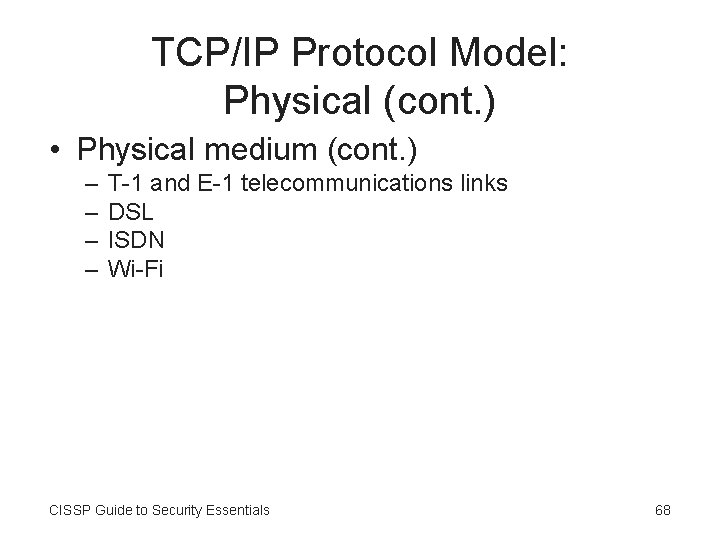 TCP/IP Protocol Model: Physical (cont.)

• Physical medium (cont.)
– T-1 and E-1 telecommunications links
– DSL
– ISDN
– Wi-Fi

CISSP Guide to Security Essentials

68